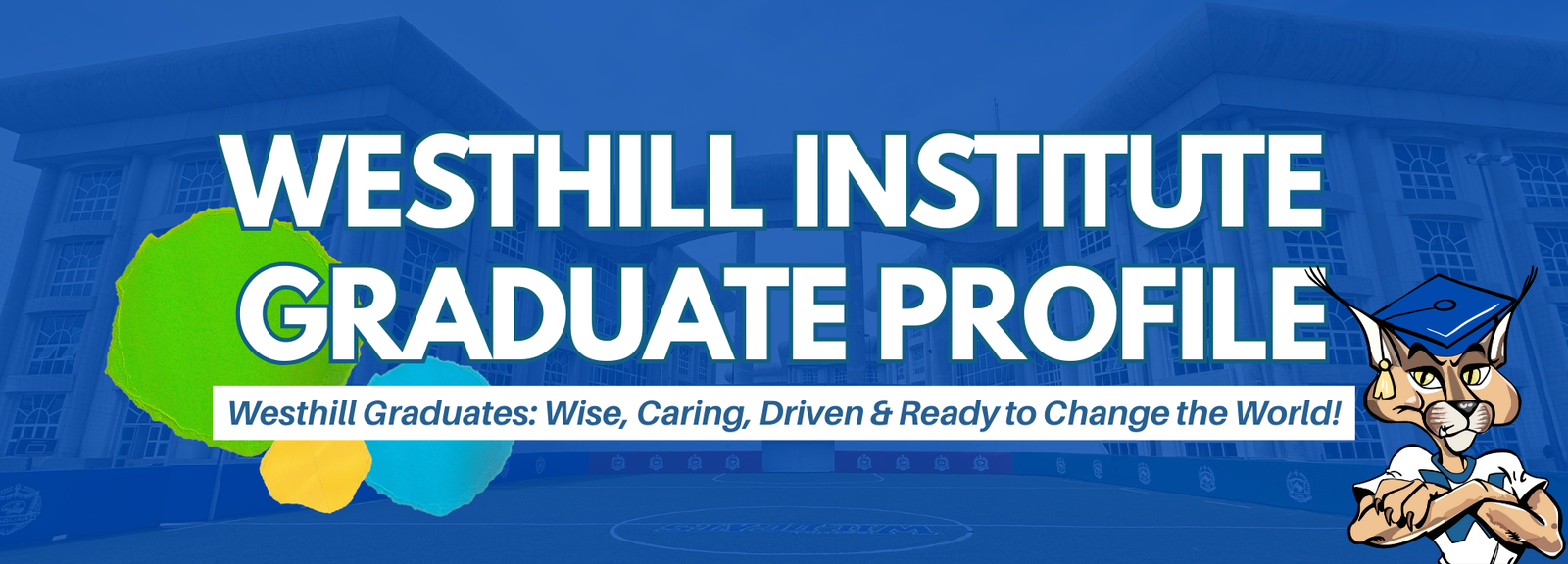 WESTHILL INSTITUTE GRADUATE PROFILE

Westhill Graduates: Wise, Caring, Driven & Ready to Change the World!